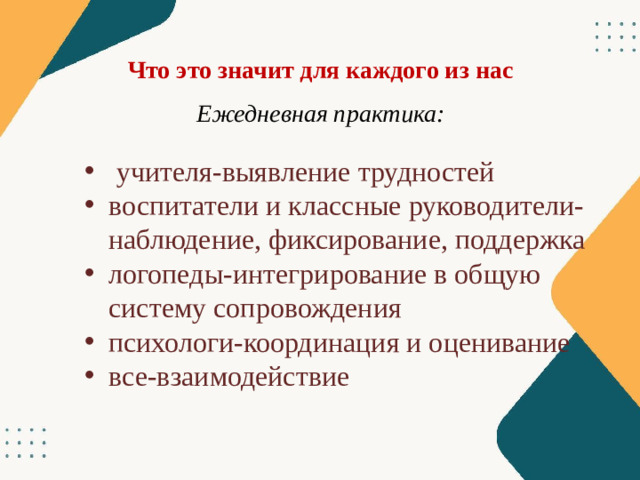 Что это значит для каждого из нас

Ежедневная практика:

• учителя-выявление трудностей
• воспитатели и классные руководители-наблюдение, фиксирование, поддержка
• логопеды-интегрирование в общую систему сопровождения
• психологи-координация и оценивание
• все-взаимодействие